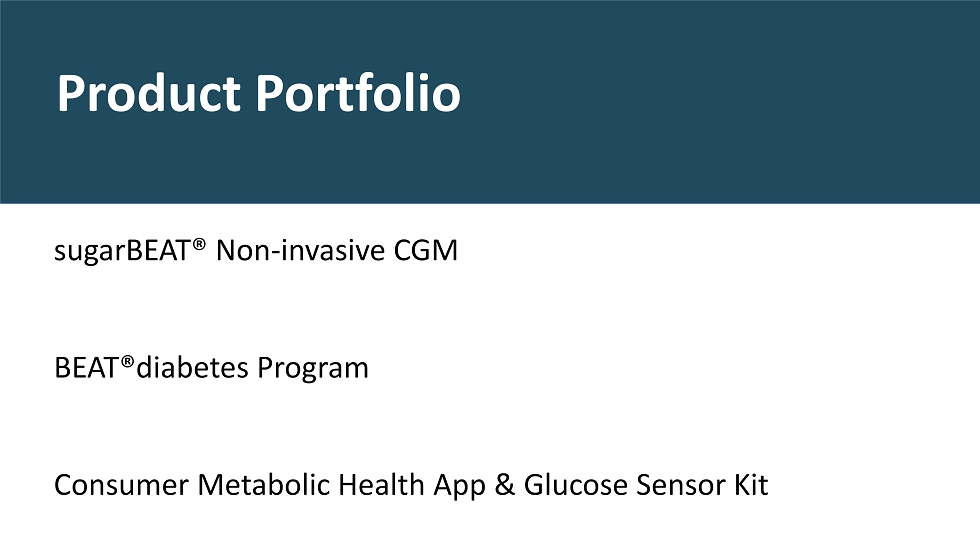 Product Portfolio

sugarBEAT® Non-invasive CGM

BEAT®diabetes Program

Consumer Metabolic Health App & Glucose Sensor Kit